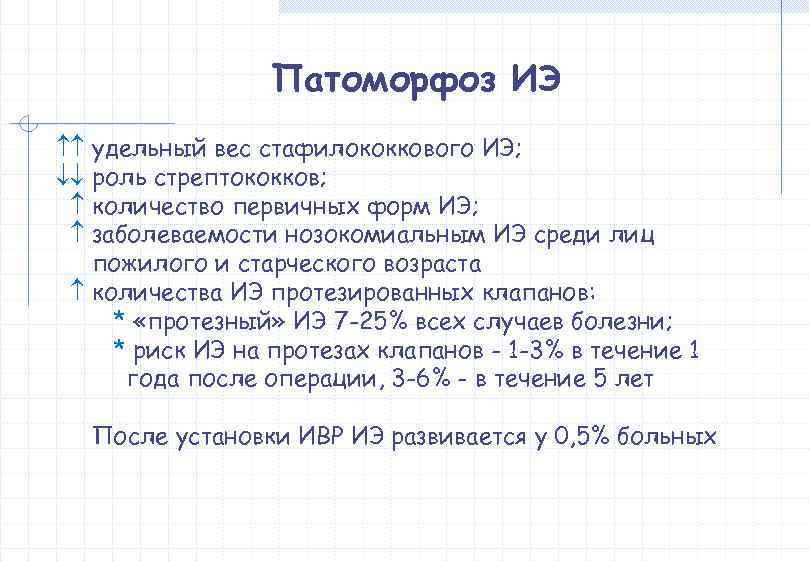 Патоморфоз ИЭ

↑↑ удельный вес стафилококкового ИЭ;
↓↓ роль стрептококков;
↑ количество первичных форм ИЭ;
↑ заболеваемости нозокомиальным ИЭ среди лиц пожилого и старческого возраста
↑ количества ИЭ протезированных клапанов:
* «протезный» ИЭ 7-25% всех случаев болезни;
* риск ИЭ на протезах клапанов - 1-3% в течение 1 года после операции, 3-6% - в течение 5 лет

После установки ИВР ИЭ развивается у 0,5% больных